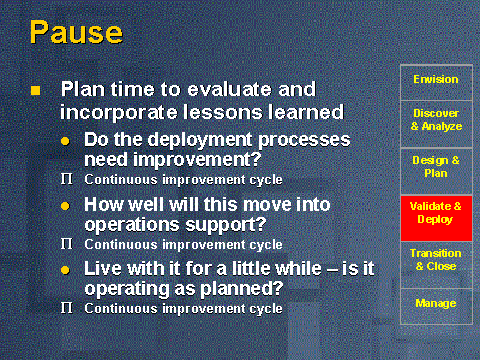 Pause

Plan time to evaluate and incorporate lessons learned

Do the deployment processes need improvement?

Π Continuous improvement cycle

How well will this move into operations support?

Π Continuous improvement cycle

Live with it for a little while – is it operating as planned?

Π Continuous improvement cycle

Envision

Discover & Analyze

Design & Plan

Validate & Deploy

Transition & Close

Manage